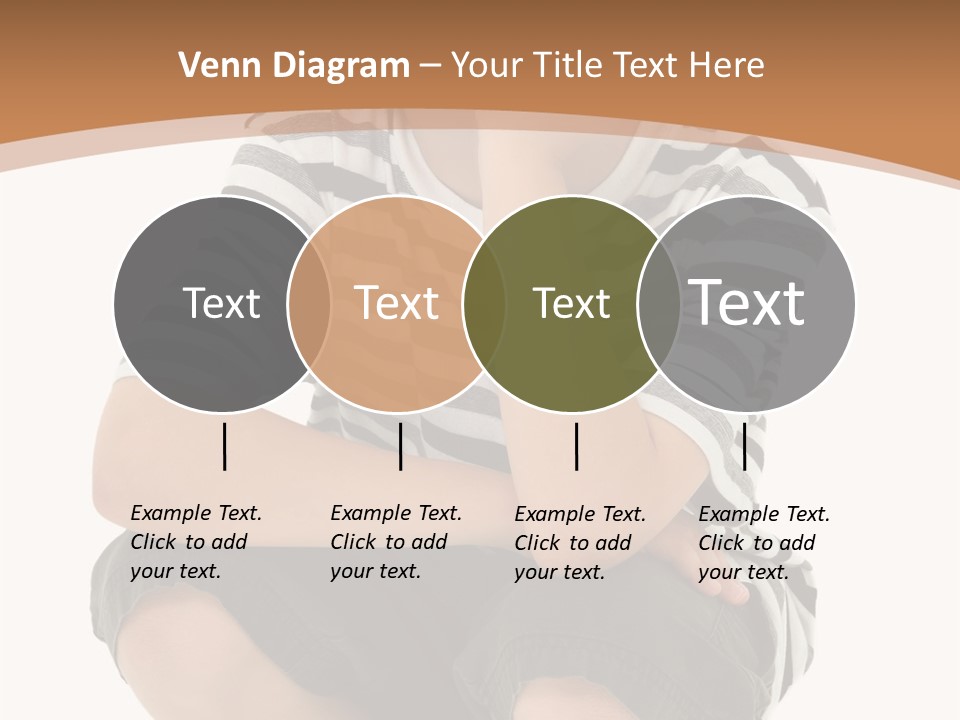 Venn Diagram – Your Title Text Here

Text

Text

Text

Text

Example Text. Click to add your text.

Example Text. Click to add your text.

Example Text. Click to add your text.

Example Text. Click to add your text.